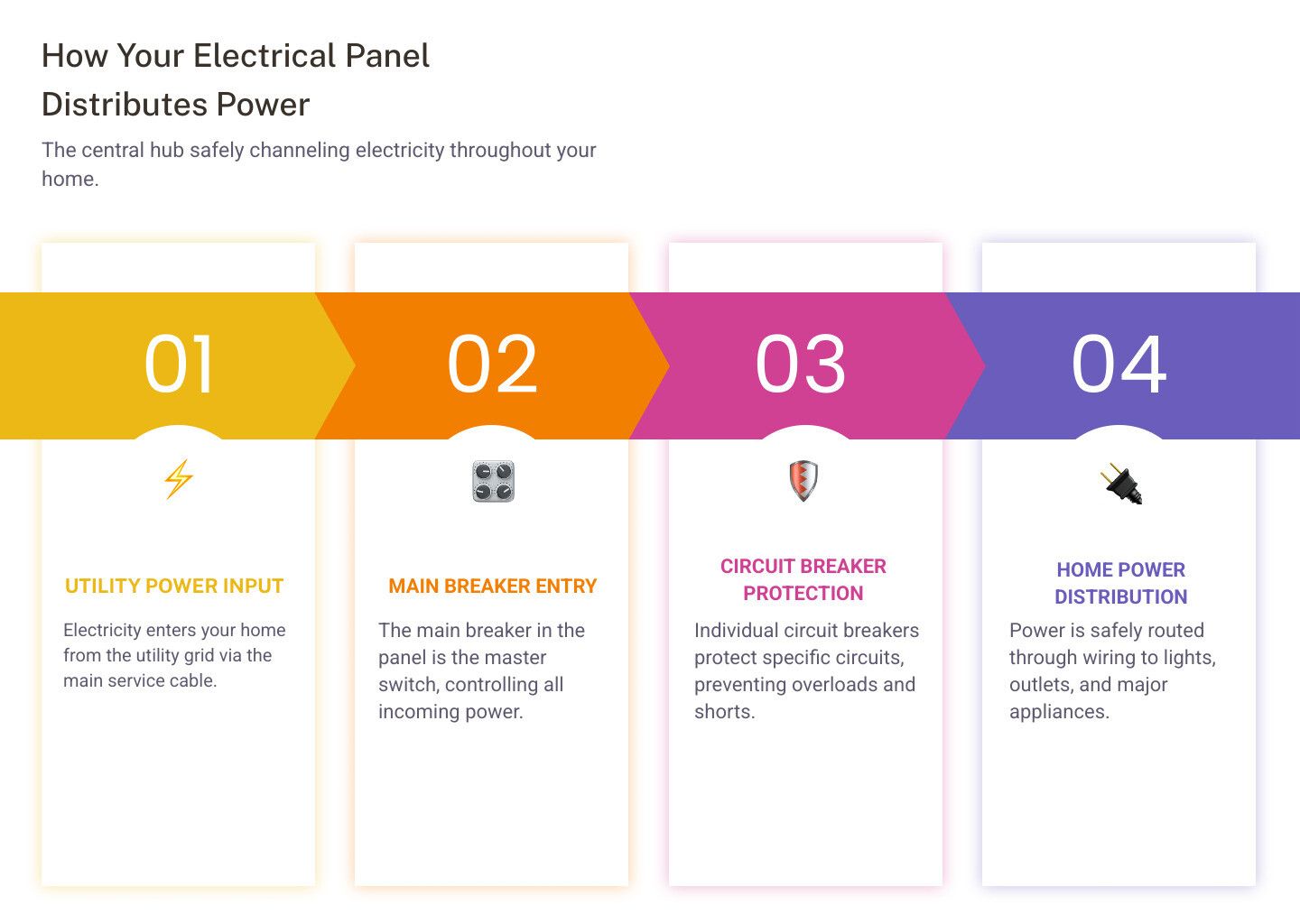 How Your Electrical Panel Distributes Power

The central hub safely channeling electricity throughout your home.

01

UTILITY POWER INPUT

Electricity enters your home from the utility grid via the main service cable.

02

MAIN BREAKER ENTRY

The main breaker in the panel is the master switch, controlling all incoming power.

03

CIRCUIT BREAKER PROTECTION

Individual circuit breakers protect specific circuits, preventing overloads and shorts.

04

HOME POWER DISTRIBUTION

Power is safely routed through wiring to lights, outlets, and major appliances.